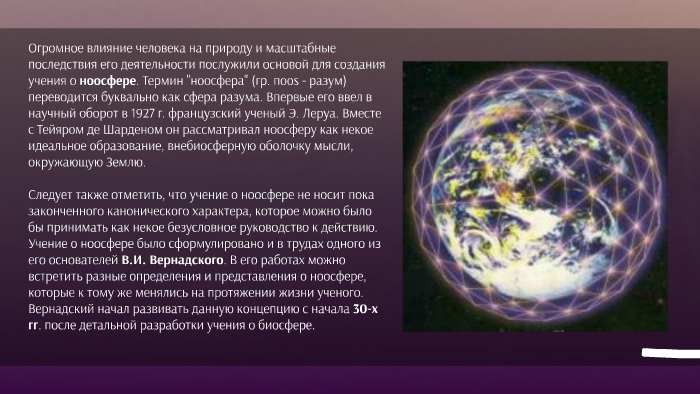 Огромное влияние человека на природу и масштабные последствия его деятельности послужили основой для создания учения о ноосфере. Термин "ноосфера" (гр. noos - разум) переводится буквально как сфера разума. Впервые его ввел в научный оборот в 1927 г. французский ученый Э. Леруа. Вместе с Тейяром де Шарденом он рассматривал ноосферу как некое идеальное образование, внебиосферную оболочку мысли, окружающую Землю.

Следует также отметить, что учение о ноосфере не носит пока законченного канонического характера, которое можно было бы принимать как некое безусловное руководство к действию. Учение о ноосфере было сформулировано и в трудах одного из его основателей В.И. Вернадского. В его работах можно встретить разные определения и представления о ноосфере, которые к тому же менялись на протяжении жизни ученого. Вернадский начал развивать данную концепцию с начала 30-х гг. после детальной разработки учения о биосфере.